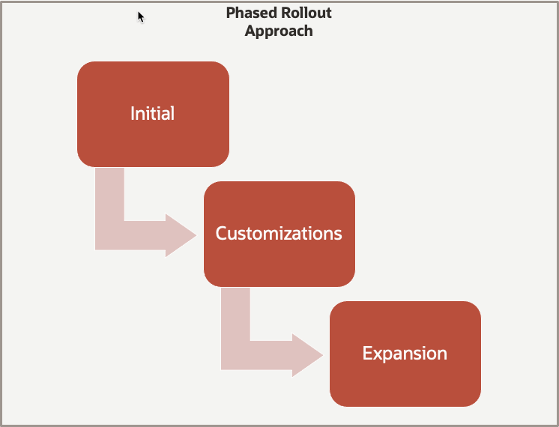 Phased Rollout
Approach

Initial

Customizations

Expansion